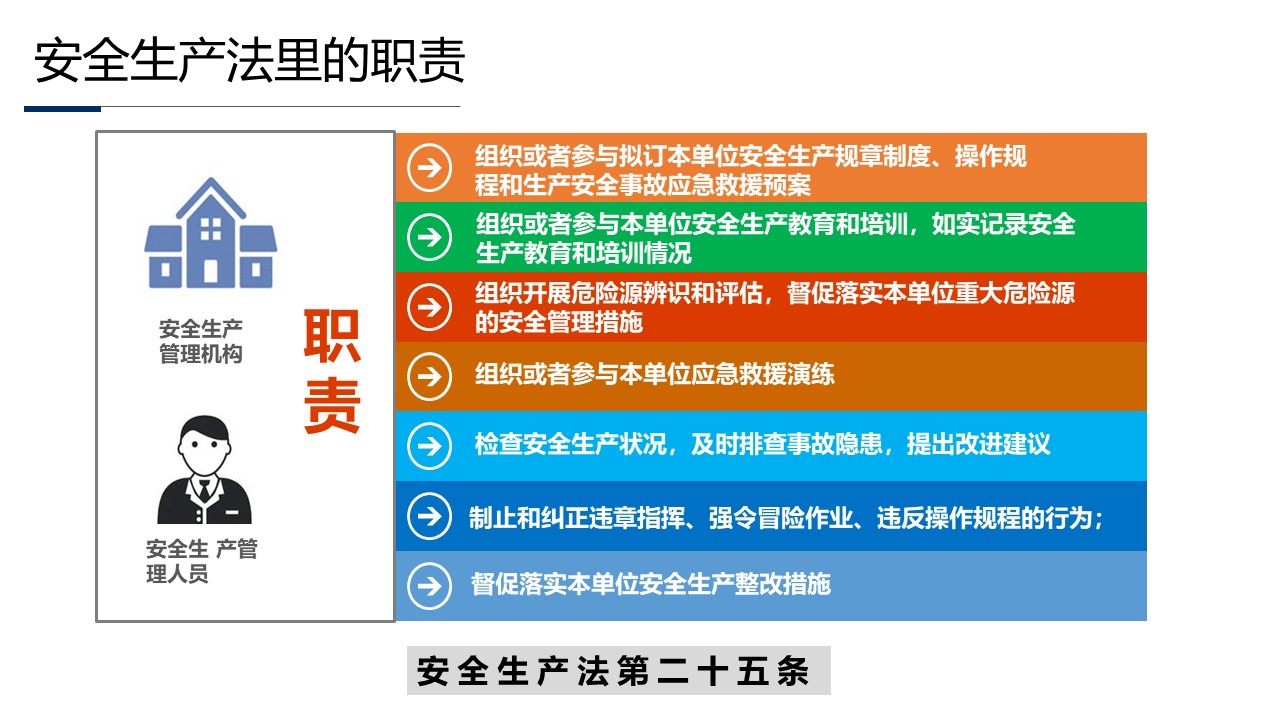 安全生产法里的职责

安全生产管理机构

安全生 产管理人员

职责

组织或者参与拟订本单位安全生产规章制度、操作规程和生产安全事故应急救援预案

组织或者参与本单位安全生产教育和培训，如实记录安全生产教育和培训情况

组织开展危险源辨识和评估，督促落实本单位重大危险源的安全管理措施

组织或者参与本单位应急救援演练

检查安全生产状况，及时排查事故隐患，提出改进建议

制止和纠正违章指挥、强令冒险作业、违反操作规程的行为；

督促落实本单位安全生产整改措施

安全生产法第二十五条